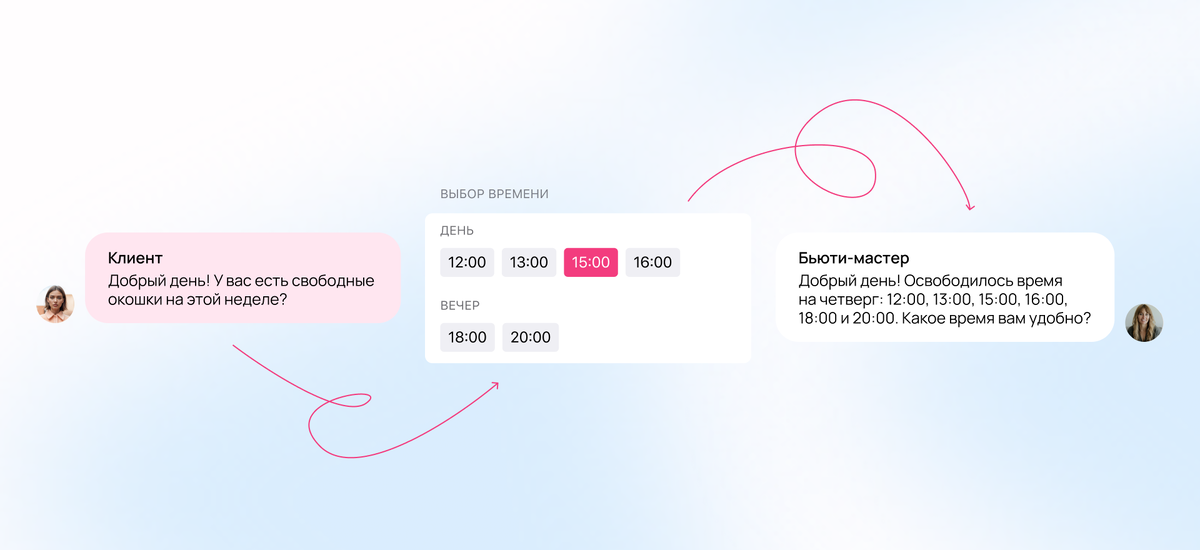 Клиент
Добрый день! У вас есть свободные окошки на этой неделе?

ВЫБОР ВРЕМЕНИ

ДЕНЬ

12:00 13:00 15:00 16:00

ВЕЧЕР

18:00 20:00

Бьюти-мастер
Добрый день! Освободилось время на четверг: 12:00, 13:00, 15:00, 16:00, 18:00 и 20:00. Какое время вам удобно?